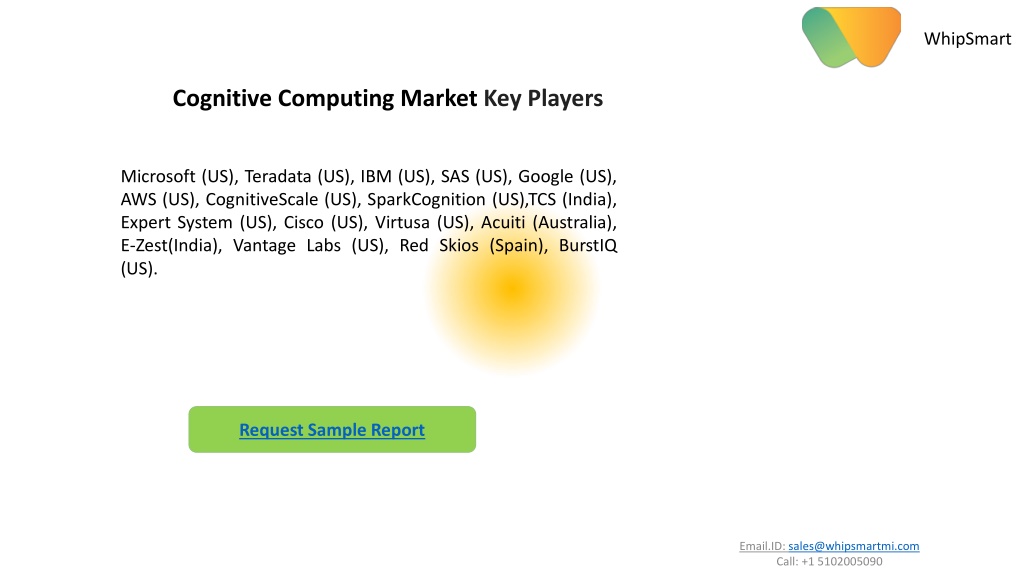 WhipSmart

Cognitive Computing Market Key Players

Microsoft (US), Teradata (US), IBM (US), SAS (US), Google (US), AWS (US), CognitiveScale (US), SparkCognition (US),TCS (India), Expert System (US), Cisco (US), Virtusa (US), Acuiti (Australia), E-Zest(India), Vantage Labs (US), Red Skios (Spain), BurstIQ (US).

Request Sample Report

Email.ID: sales@whipsmartmi.com
Call: +1 5102005090